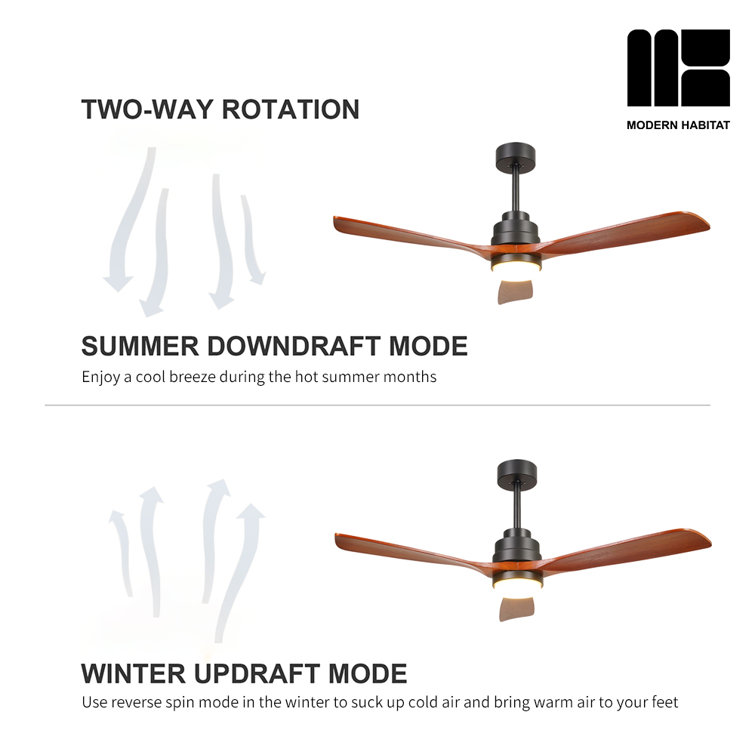 MODERN HABITAT

TWO-WAY ROTATION

SUMMER DOWNDRAFT MODE
Enjoy a cool breeze during the hot summer months

WINTER UPDRAFT MODE
Use reverse spin mode in the winter to suck up cold air and bring warm air to your feet